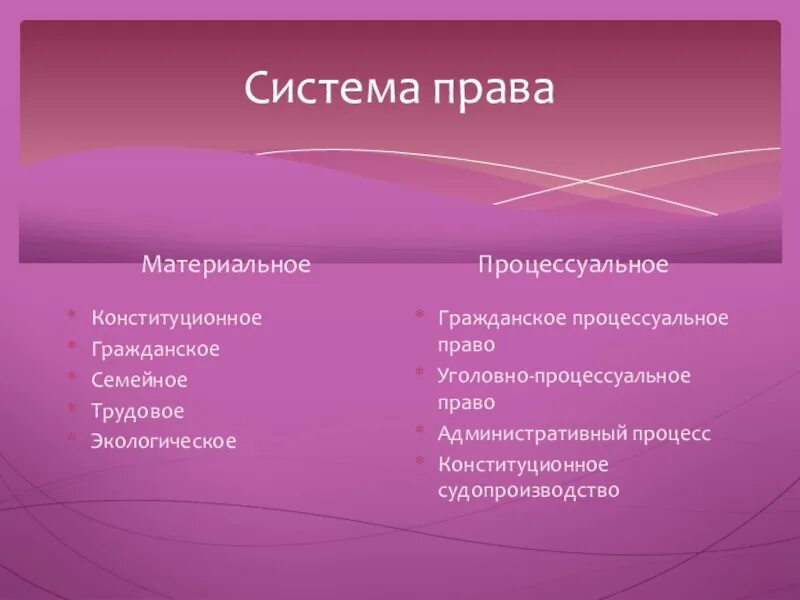 Система права

Материальное

* Конституционное
* Гражданское
* Семейное
* Трудовое
* Экологическое

Процессуальное

* Гражданское процессуальное право
* Уголовно-процессуальное право
* Административный процесс
* Конституционное судопроизводство